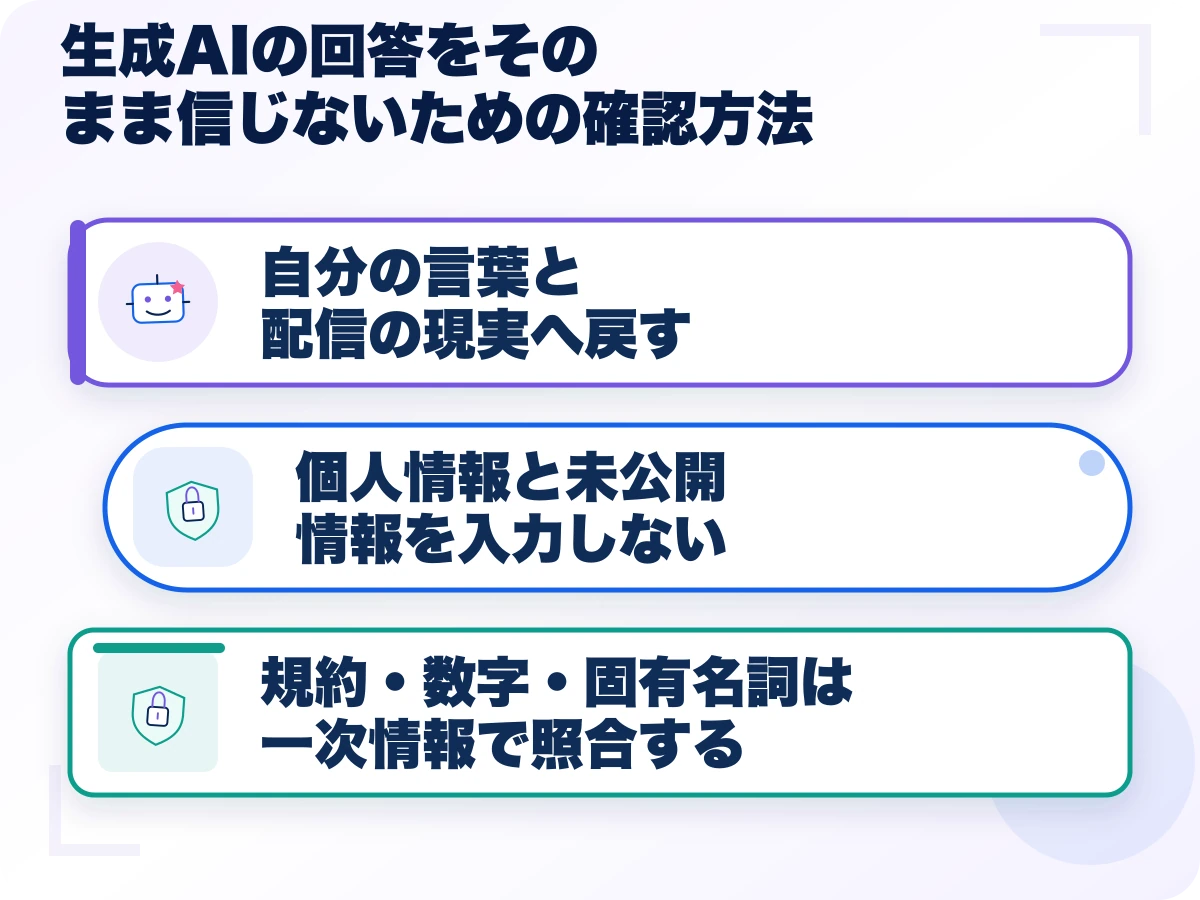 生成AIの回答をそのまま信じないための確認方法

自分の言葉と配信の現実へ戻す

個人情報と未公開情報を入力しない

規約・数字・固有名詞は一次情報で照合する